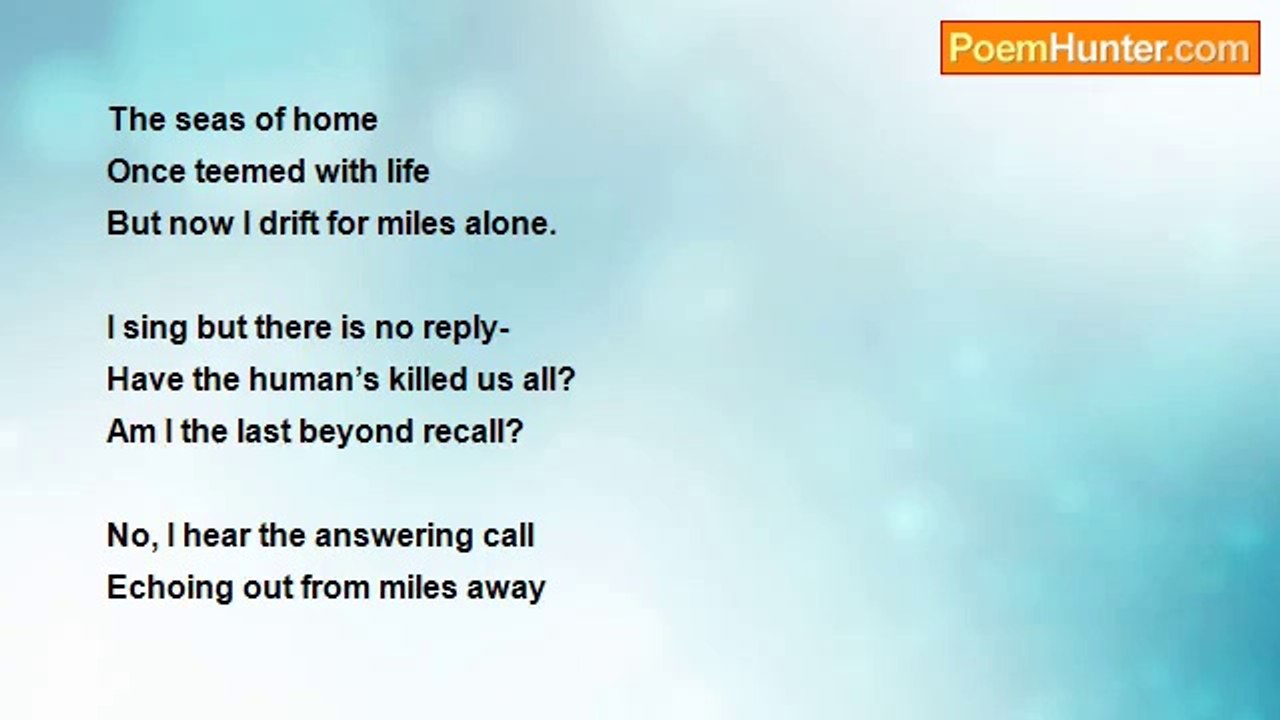 PoemHunter.com

The seas of home
Once teemed with life
But now I drift for miles alone.

I sing but there is no reply-
Have the human's killed us all?
Am I the last beyond recall?

No, I hear the answering call
Echoing out from miles away